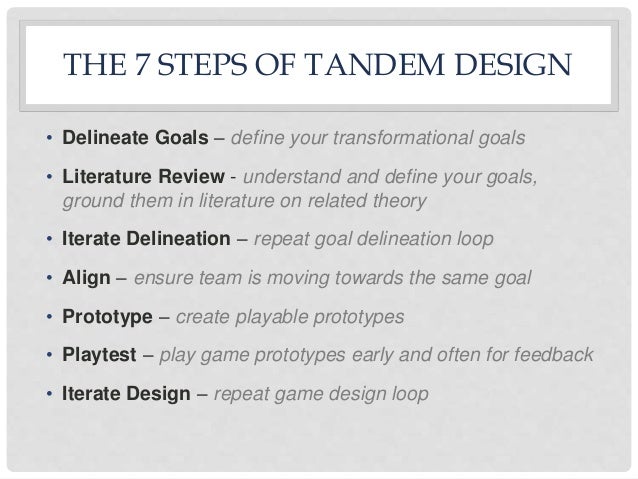 THE 7 STEPS OF TANDEM DESIGN

• Delineate Goals – define your transformational goals

• Literature Review - understand and define your goals, ground them in literature on related theory

• Iterate Delineation – repeat goal delineation loop

• Align – ensure team is moving towards the same goal

• Prototype – create playable prototypes

• Playtest – play game prototypes early and often for feedback

• Iterate Design – repeat game design loop